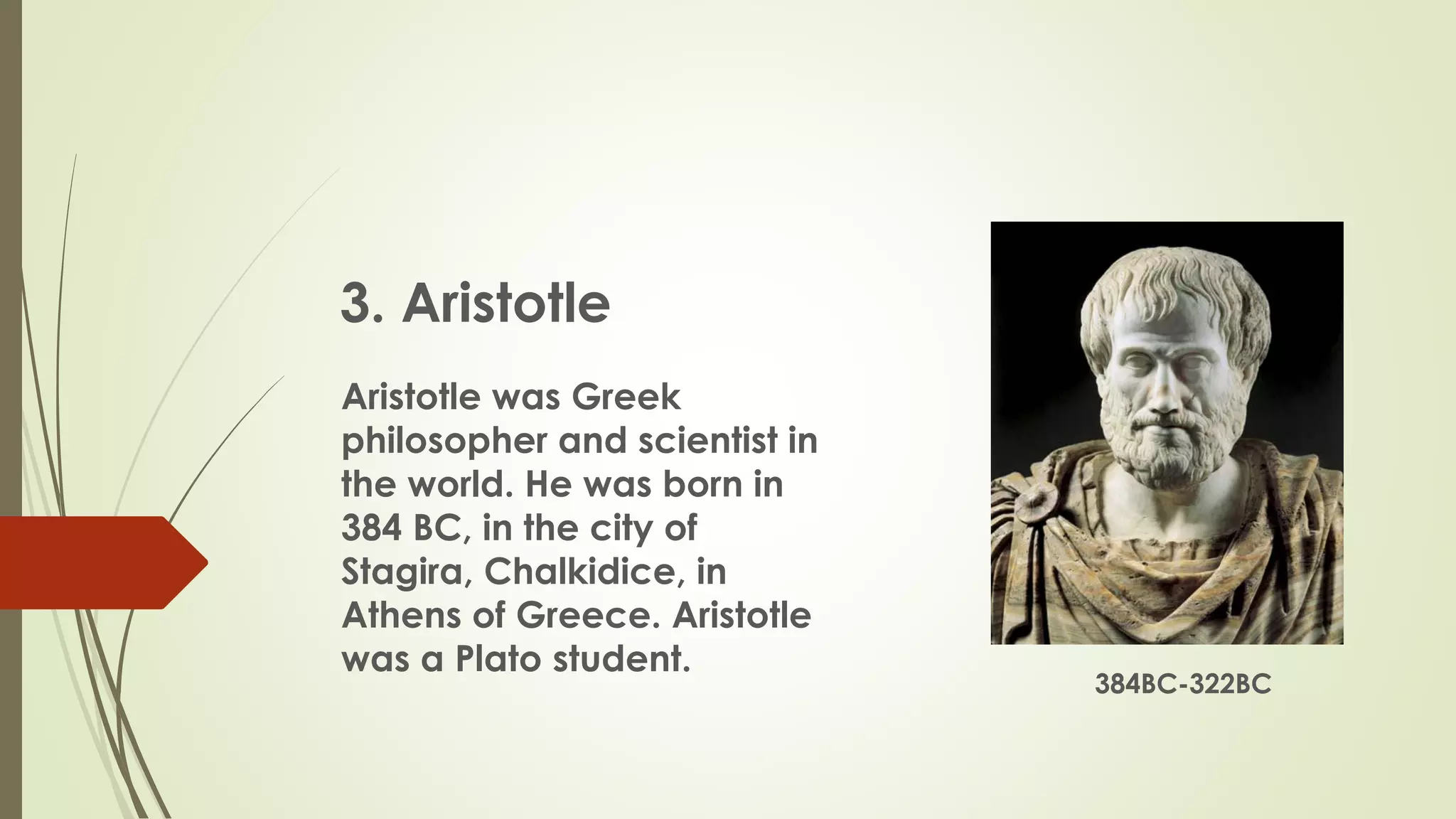 3. Aristotle

Aristotle was Greek philosopher and scientist in the world. He was born in 384 BC, in the city of Stagira, Chalkidice, in Athens of Greece. Aristotle was a Plato student.

384BC-322BC